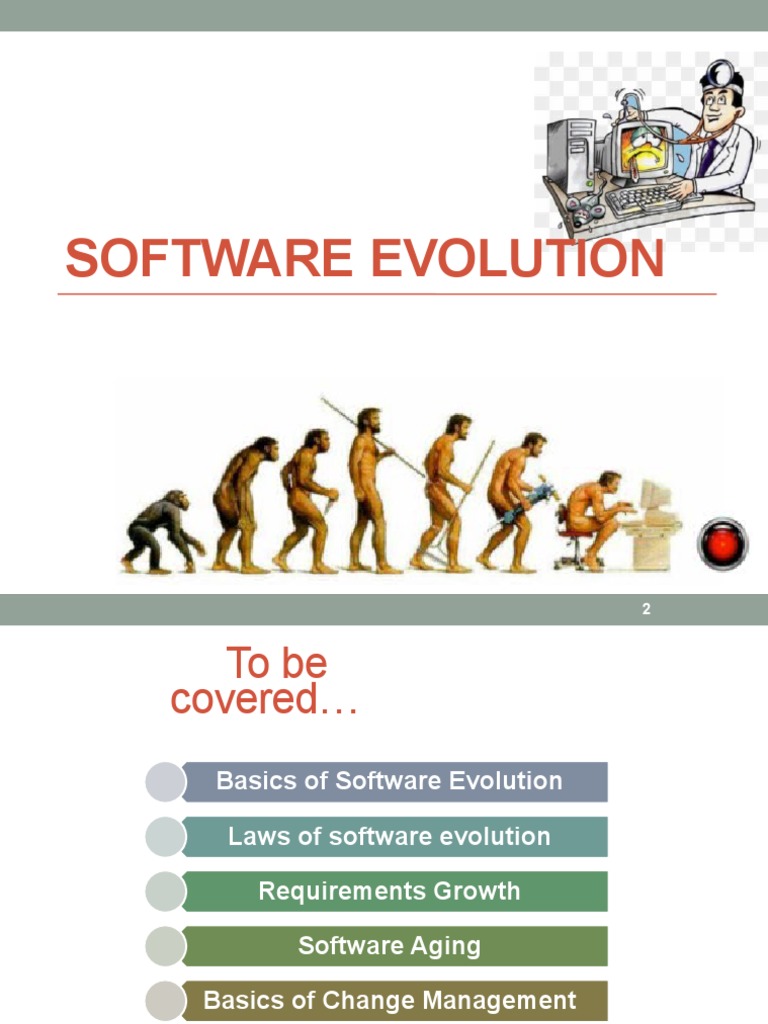 SOFTWARE EVOLUTION

2

To be covered…

Basics of Software Evolution

Laws of software evolution

Requirements Growth

Software Aging

Basics of Change Management